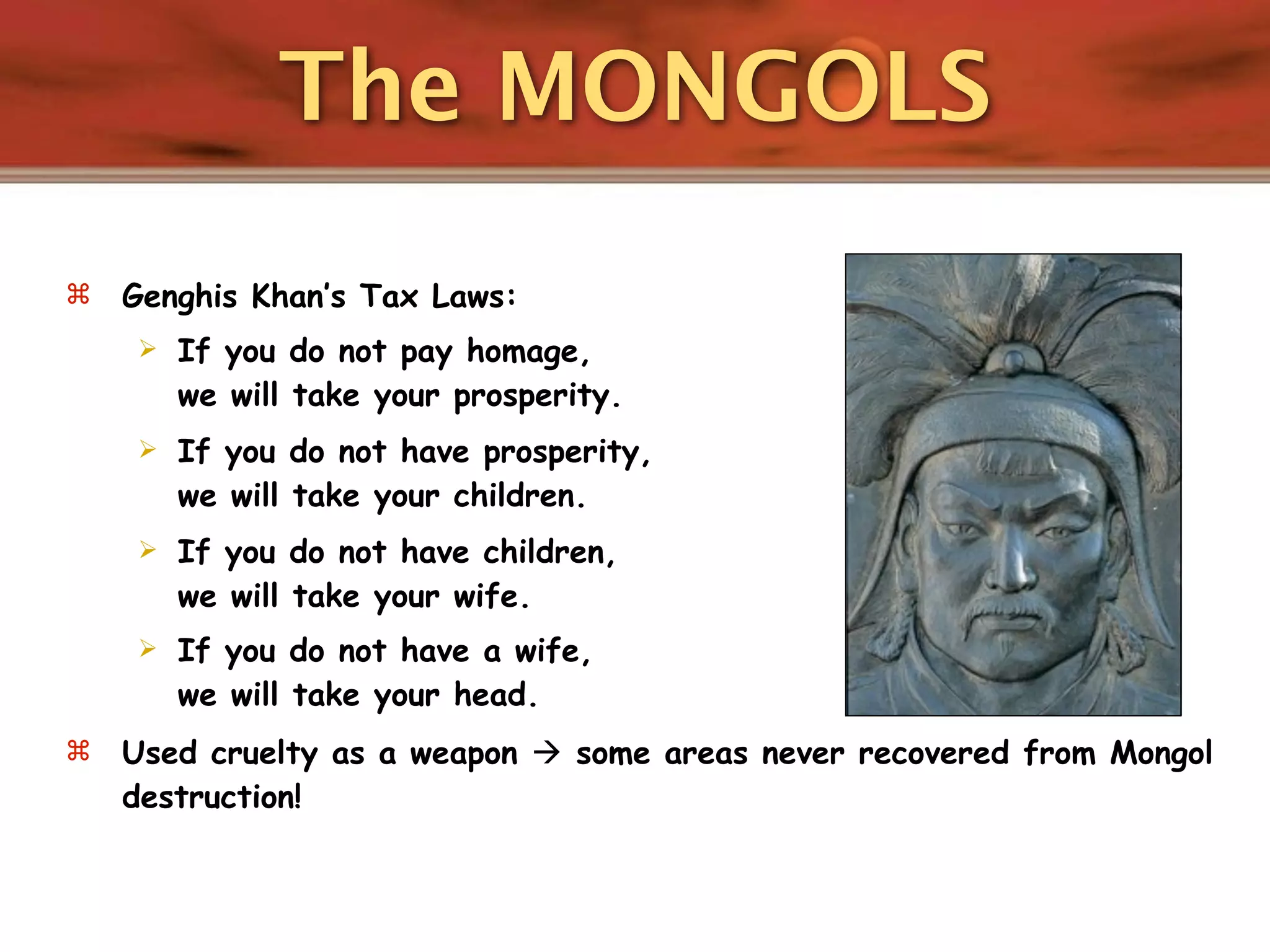 The MONGOLS

⌘ Genghis Khan's Tax Laws:

➢ If you do not pay homage, we will take your prosperity.

➢ If you do not have prosperity, we will take your children.

➢ If you do not have children, we will take your wife.

➢ If you do not have a wife, we will take your head.

⌘ Used cruelty as a weapon → some areas never recovered from Mongol destruction!